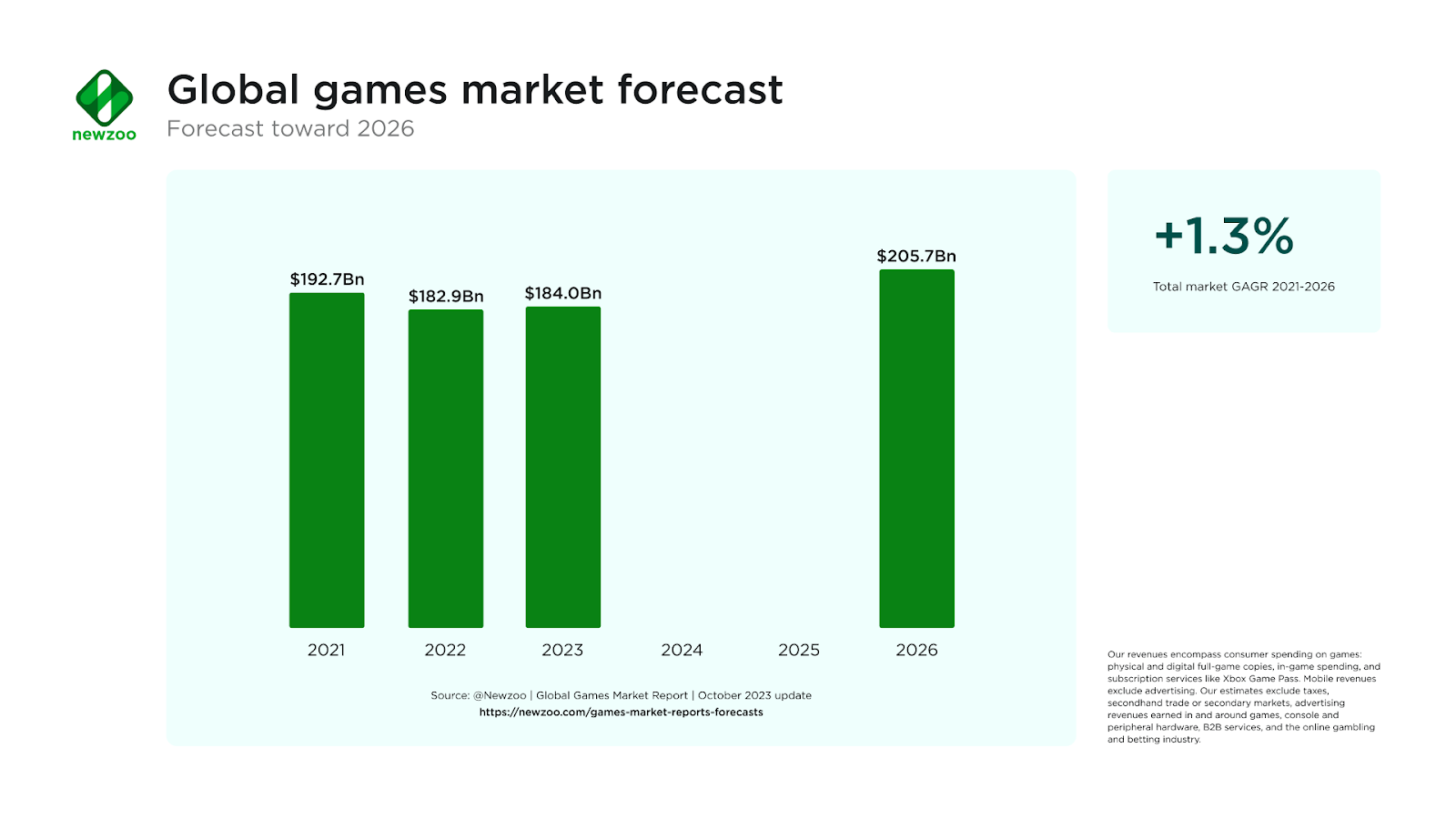 newzoo

Global games market forecast
Forecast toward 2026

$192.7Bn
$182.9Bn
$184.0Bn
$205.7Bn

2021
2022
2023
2024
2025
2026

Source: @Newzoo | Global Games Market Report | October 2023 update
https://newzoo.com/games-market-reports-forecasts

+1.3%
Total market GAGR 2021-2026

Our revenues encompass consumer spending on games: physical and digital full-game copies, in-game spending, and subscription services like Xbox Game Pass. Mobile revenues exclude advertising. Our estimates exclude taxes, secondhand trade or secondary markets, advertising revenues earned in and around games, console and peripheral hardware, B2B services, and the online gambling and betting industry.